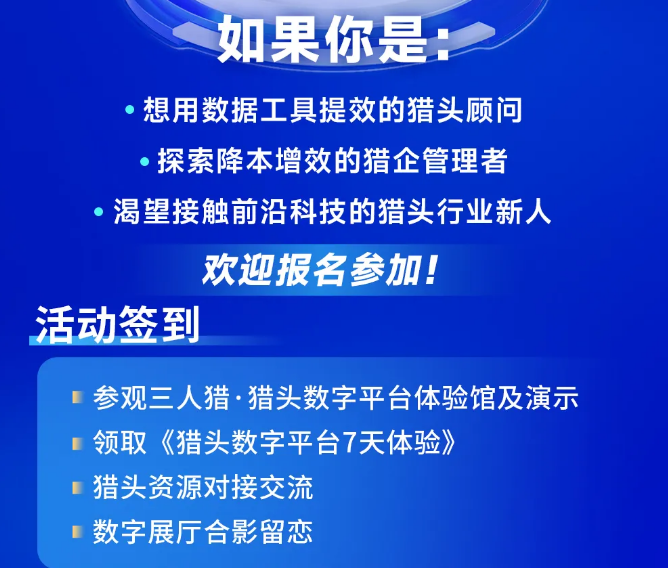 如果你是:

• 想用数据工具提效的猎头顾问

• 探索降本增效的猎企管理者

• 渴望接触前沿科技的猎头行业新人

欢迎报名参加!

活动签到

参观三人猎·猎头数字平台体验馆及演示

领取《猎头数字平台7天体验》

猎头资源对接交流

数字展厅合影留恋